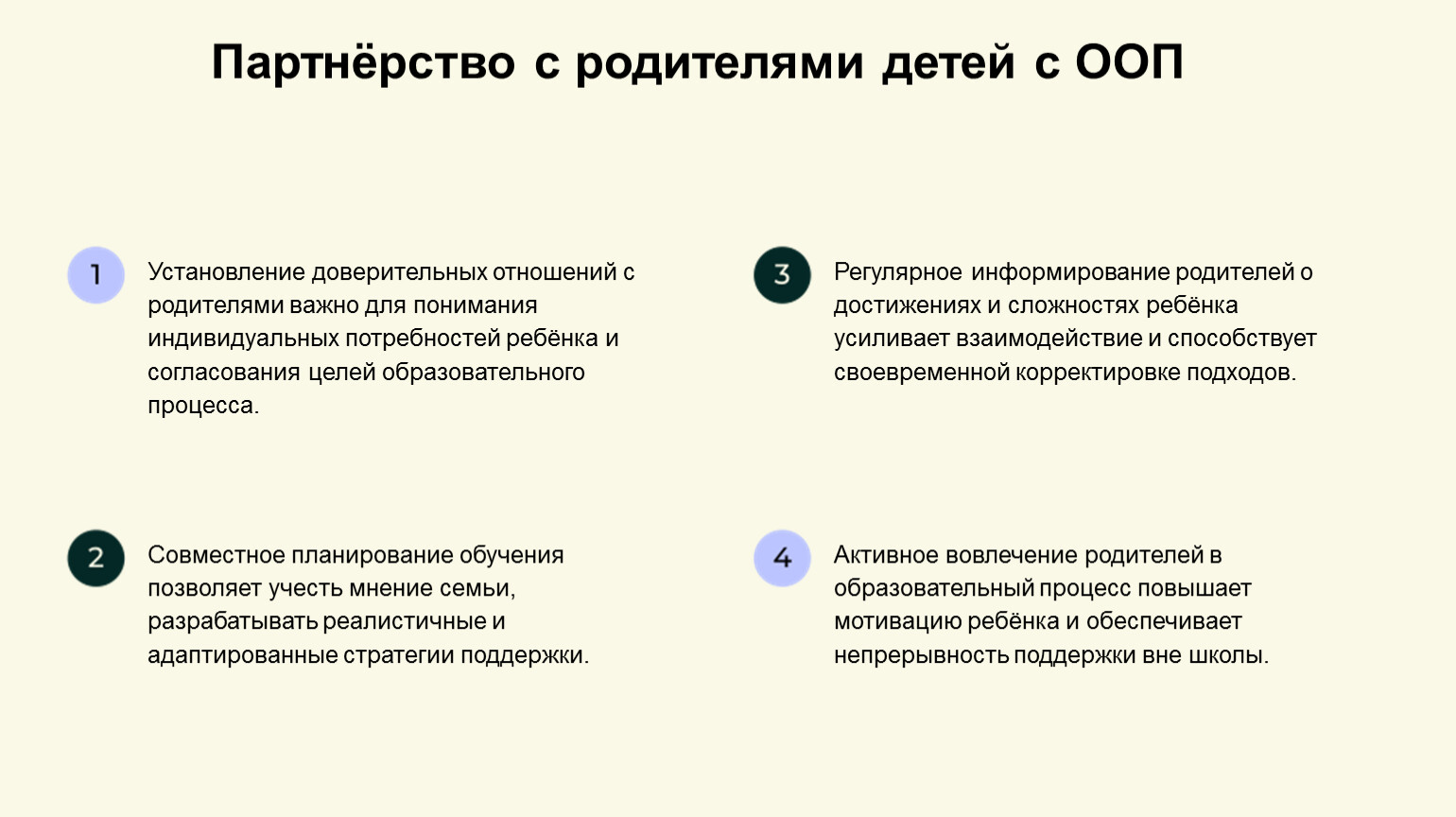 Партнёрство с родителями детей с ООП

1

Установление доверительных отношений с родителями важно для понимания индивидуальных потребностей ребёнка и согласования целей образовательного процесса.

2

Совместное планирование обучения позволяет учесть мнение семьи, разрабатывать реалистичные и адаптированные стратегии поддержки.

3

Регулярное информирование родителей о достижениях и сложностях ребёнка усиливает взаимодействие и способствует своевременной корректировке подходов.

4

Активное вовлечение родителей в образовательный процесс повышает мотивацию ребёнка и обеспечивает непрерывность поддержки вне школы.